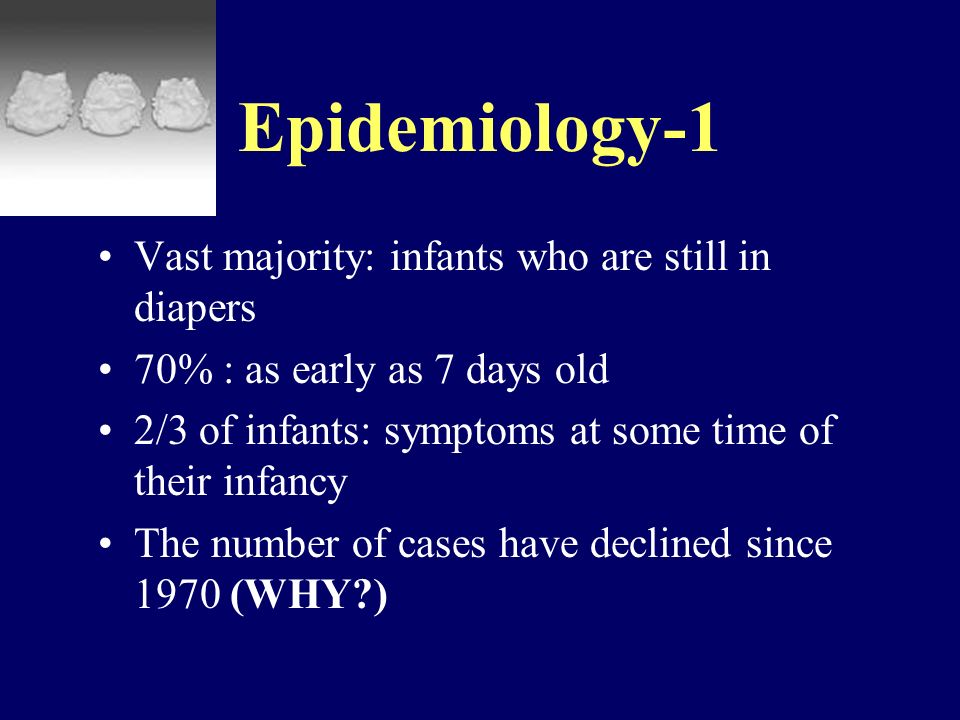 Epidemiology-1

• Vast majority: infants who are still in diapers
• 70% : as early as 7 days old
• 2/3 of infants: symptoms at some time of their infancy
• The number of cases have declined since 1970 (WHY?)